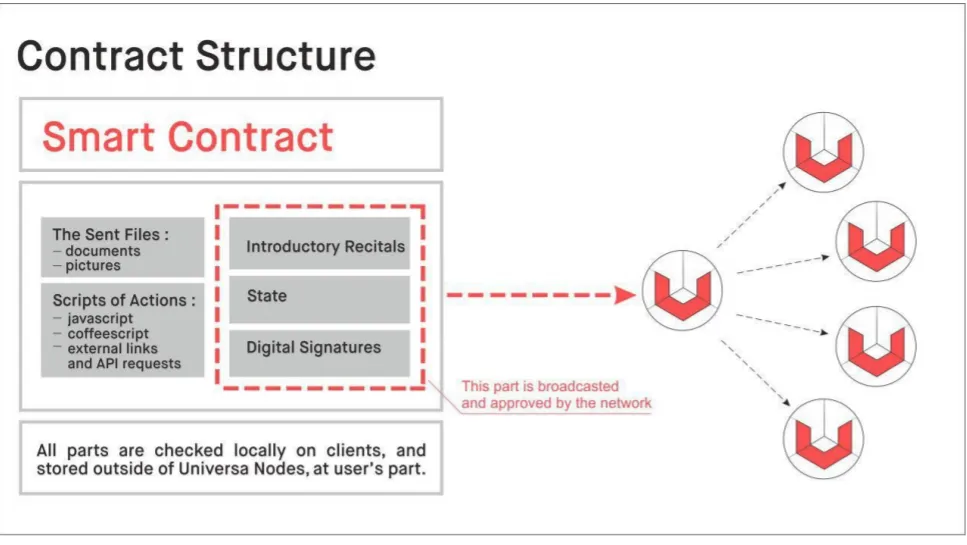 Contract Structure

Smart Contract

The Sent Files :
– documents
– pictures

Scripts of Actions :
– javascript
– coffeescript
– external links and API requests

Introductory Recitals

State

Digital Signatures

This part is broadcasted and approved by the network

All parts are checked locally on clients, and stored outside of Universa Nodes, at user's part.